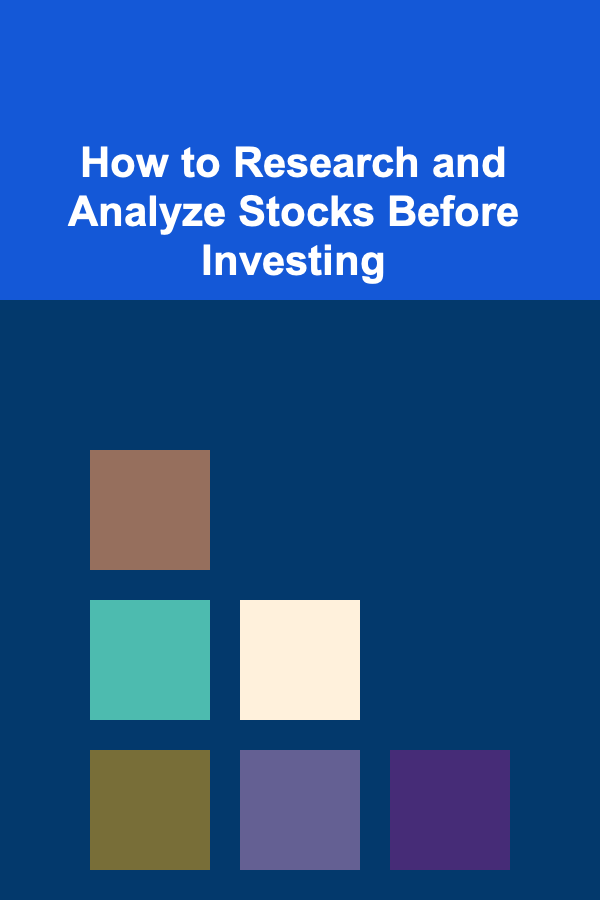 How to Research and Analyze Stocks Before Investing